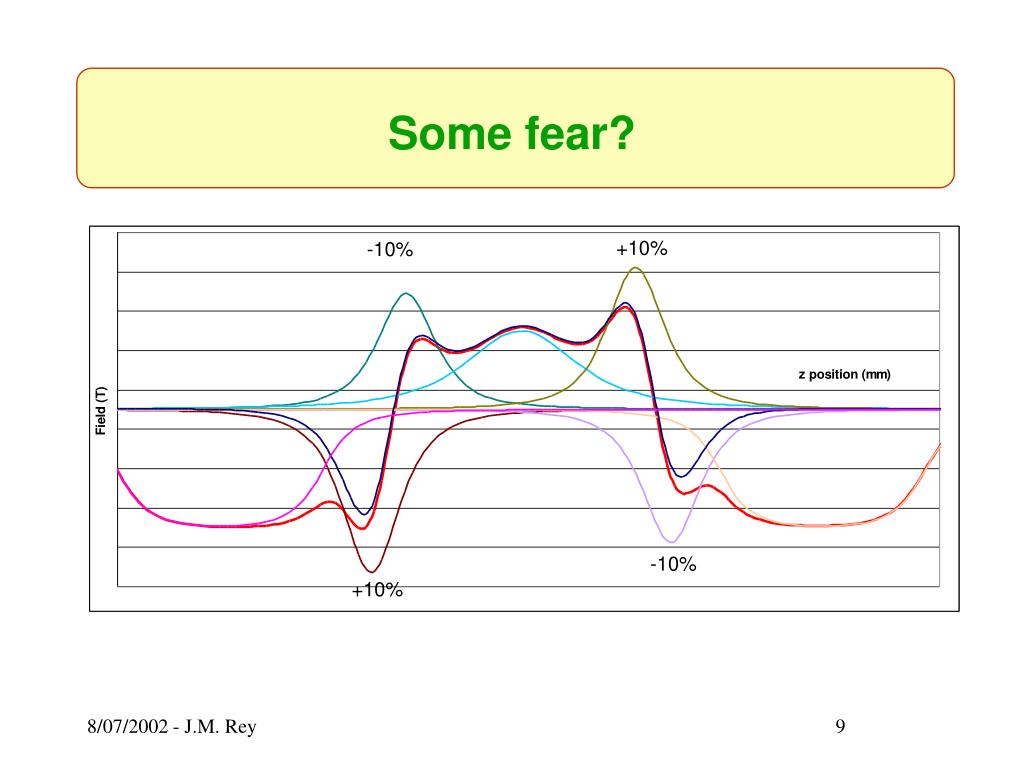 Some fear?

-10%

+10%

z position (mm)

Field (T)

-10%

+10%

8/07/2002 - J.M. Rey

9